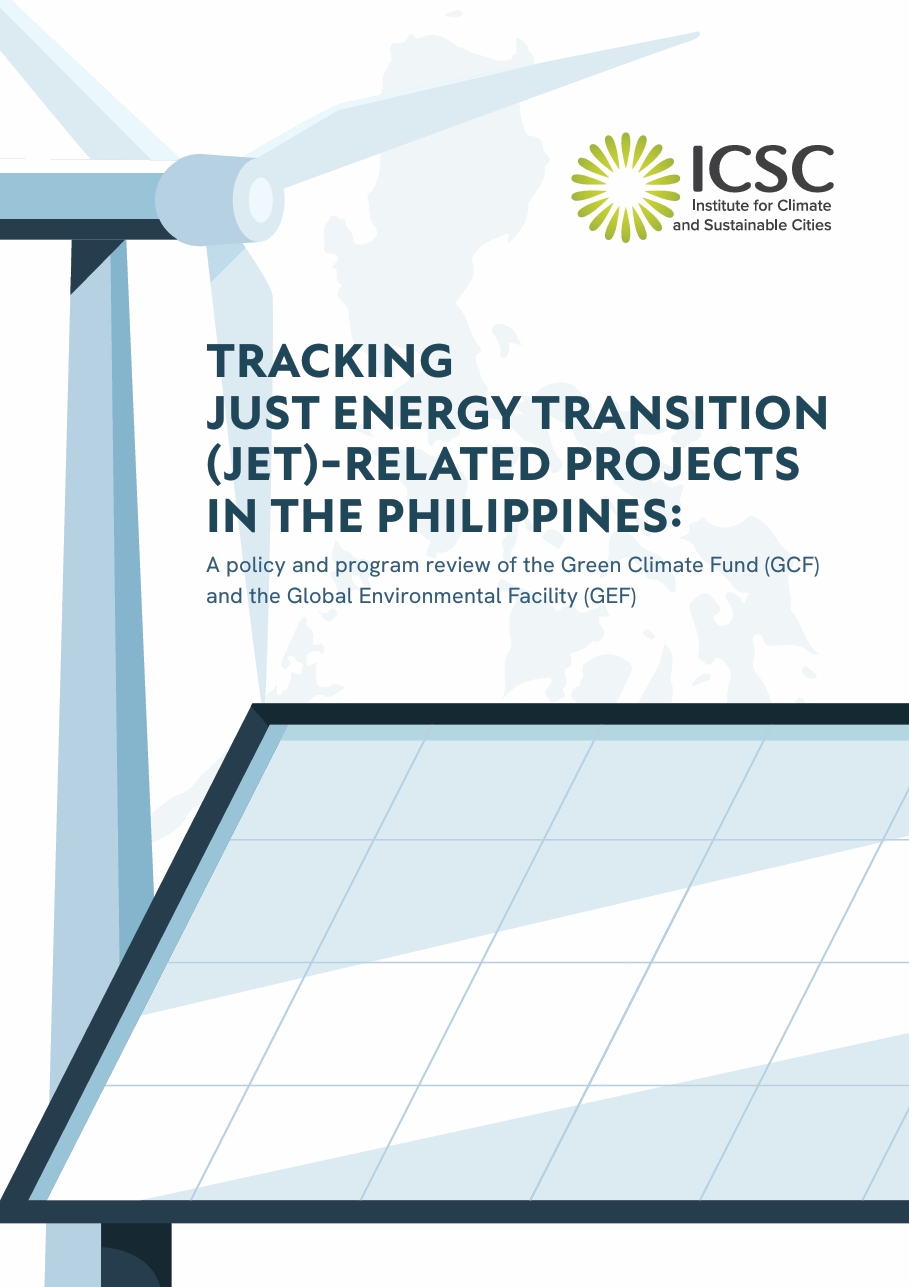 ICSC
Institute for Climate and Sustainable Cities

TRACKING JUST ENERGY TRANSITION (JET)-RELATED PROJECTS IN THE PHILIPPINES:

A policy and program review of the Green Climate Fund (GCF) and the Global Environmental Facility (GEF)